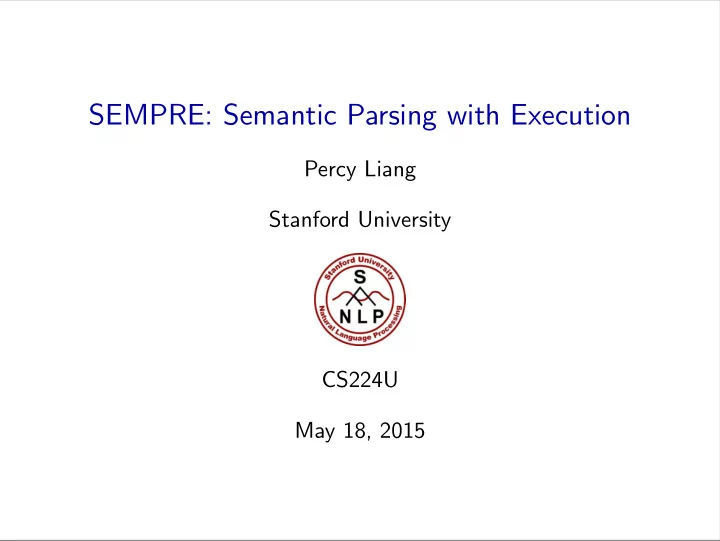 SEMPRE: Semantic Parsing with Execution

Percy Liang

Stanford University

Stanford University
S
NLP
Natural Language Processing

CS224U

May 18, 2015